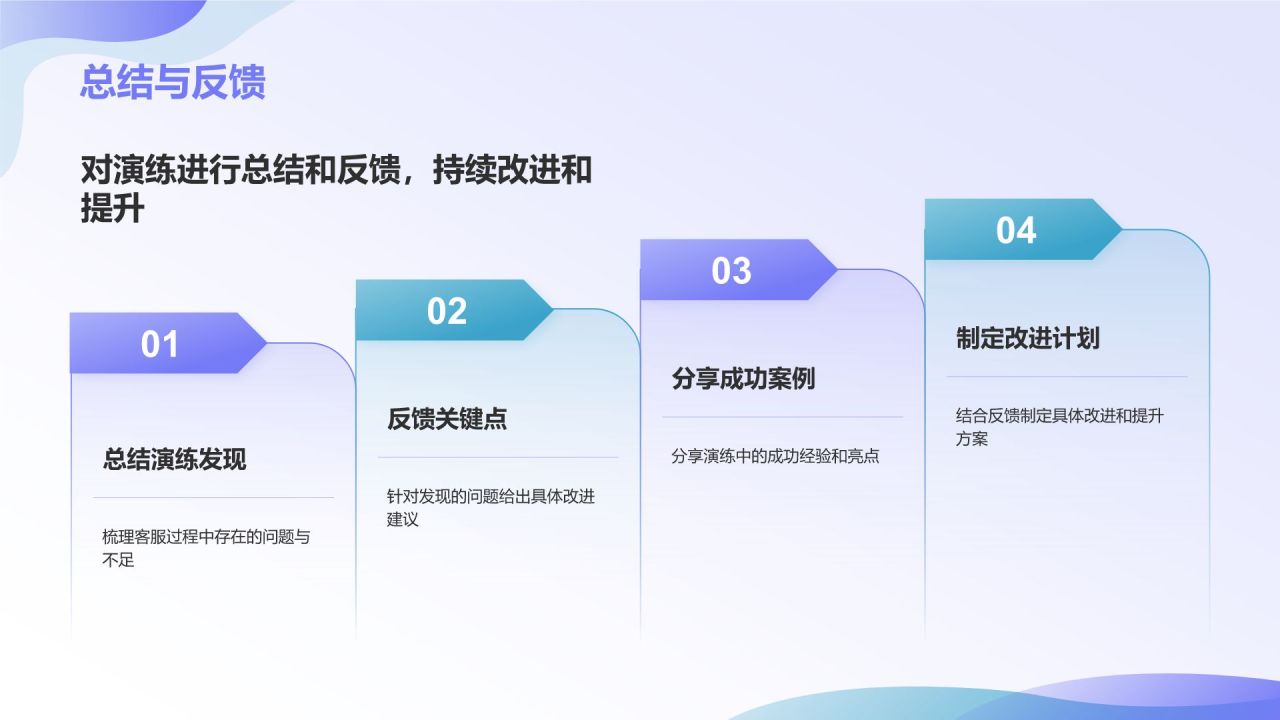 总结与反馈

对演练进行总结和反馈，持续改进和提升

01

总结演练发现

梳理客服过程中存在的问题与不足

02

反馈关键点

针对发现的问题给出具体改进建议

03

分享成功案例

分享演练中的成功经验和亮点

04

制定改进计划

结合反馈制定具体改进和提升方案